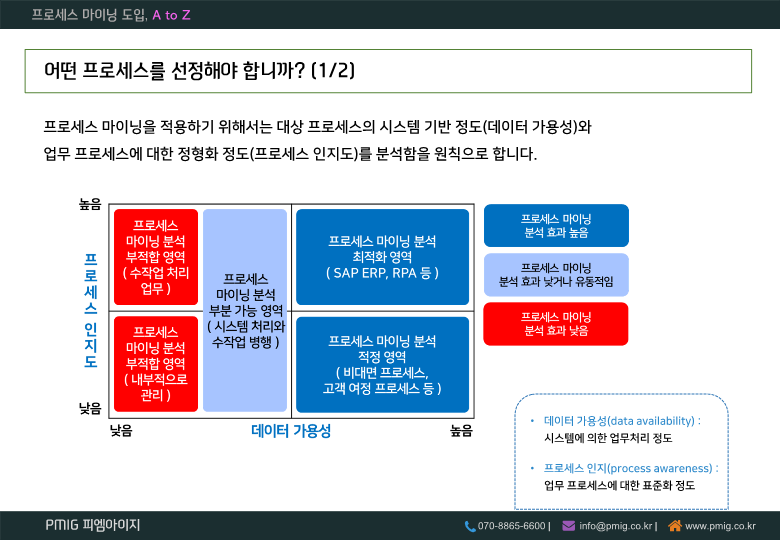 프로세스 마이닝 도입, A to Z

어떤 프로세스를 선정해야 합니까? (1/2)

프로세스 마이닝을 적용하기 위해서는 대상 프로세스의 시스템 기반 정도(데이터 가용성)와 업무 프로세스에 대한 정형화 정도(프로세스 인지도)를 분석함을 원칙으로 합니다.

높음

프로세스 인지도

낮음

프로세스 마이닝 분석 부적합 영역 ( 수작업 처리 업무 )

프로세스 마이닝 분석 부적합 영역 ( 내부적으로 관리 )

프로세스 마이닝 분석 부분 가능 영역 ( 시스템 처리와 수작업 병행 )

프로세스 마이닝 분석 최적화 영역 ( SAP ERP, RPA 등 )

프로세스 마이닝 분석 적정 영역 ( 비대면 프로세스, 고객 여정 프로세스 등 )

낮음

데이터 가용성

높음

프로세스 마이닝 분석 효과 높음

프로세스 마이닝 분석 효과 낮거나 유동적임

프로세스 마이닝 분석 효과 낮음

• 데이터 가용성(data availability) : 시스템에 의한 업무처리 정도

• 프로세스 인지(process awareness) : 업무 프로세스에 대한 표준화 정도

PMIG 피엠아이지

070-8865-6600 | info@pmig.co.kr | www.pmig.co.kr